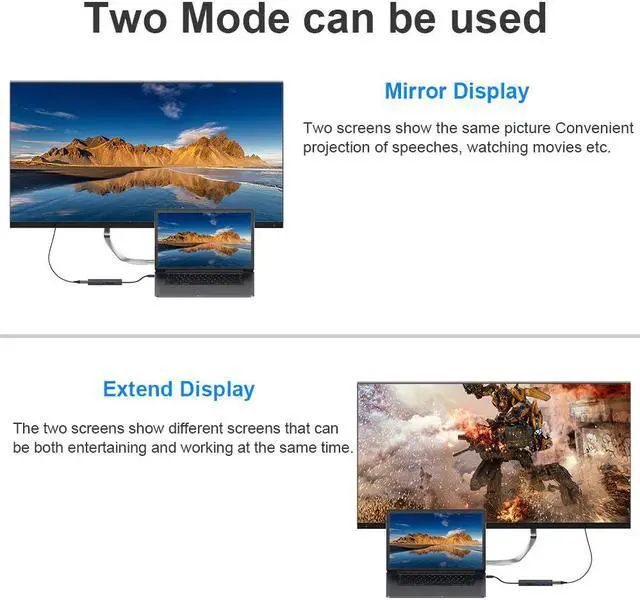 Two Mode can be used

Mirror Display

Two screens show the same picture Convenient projection of speeches, watching movies etc.

Extend Display

The two screens show different screens that can be both entertaining and working at the same time.